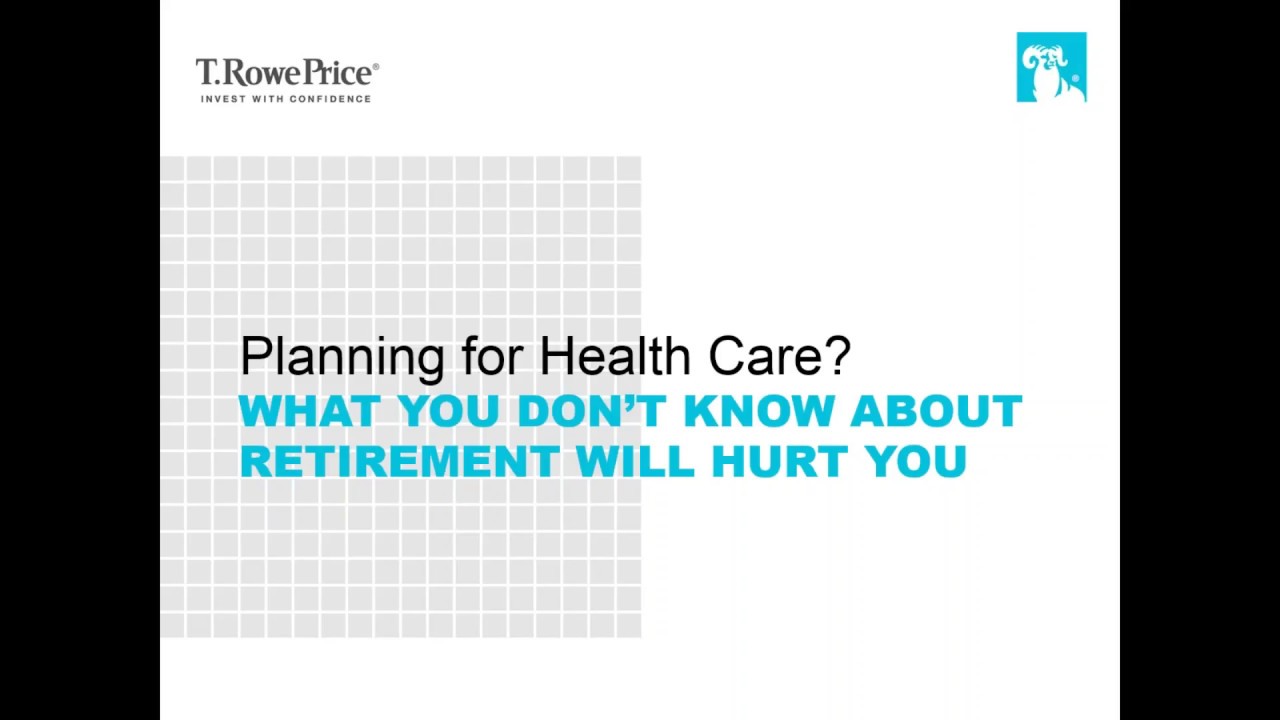 T.RowePrice®
INVEST WITH CONFIDENCE

Planning for Health Care?
WHAT YOU DON'T KNOW ABOUT RETIREMENT WILL HURT YOU